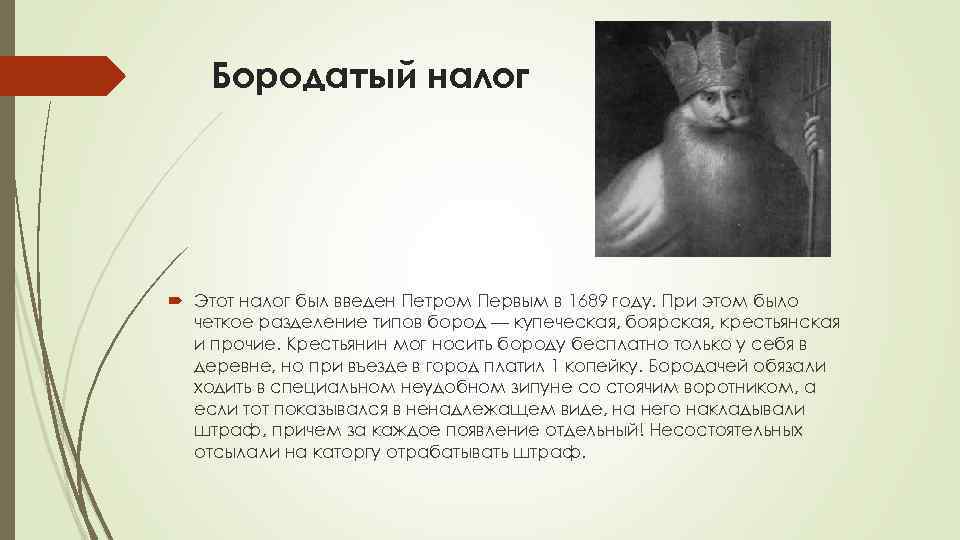 Бородатый налог

Этот налог был введен Петром Первым в 1689 году. При этом было четкое разделение типов бород — купеческая, боярская, крестьянская и прочие. Крестьянин мог носить бороду бесплатно только у себя в деревне, но при въезде в город платил 1 копейку. Бородачей обязали ходить в специальном неудобном зипуне со стоячим воротником, а если тот показывался в ненадлежащем виде, на него накладывали штраф, причем за каждое появление отдельный! Несостоятельных отсылали на каторгу отрабатывать штраф.